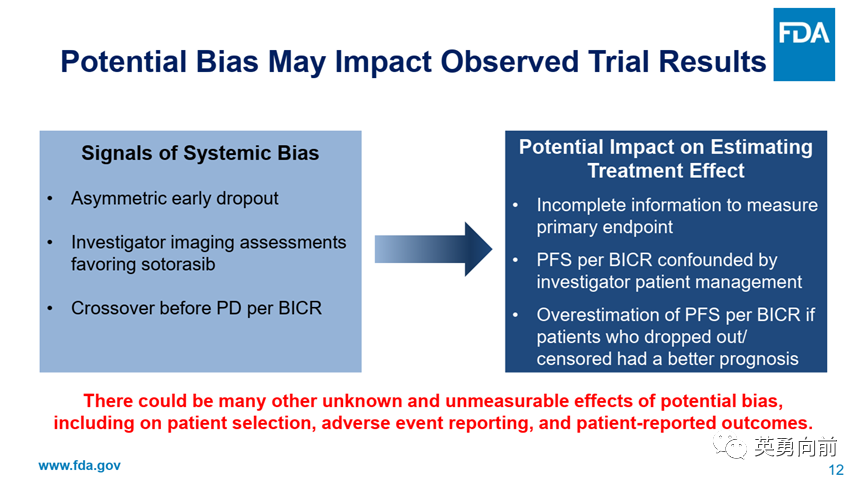 FDA

Potential Bias May Impact Observed Trial Results

Signals of Systemic Bias

• Asymmetric early dropout

• Investigator imaging assessments favoring sotorasib

• Crossover before PD per BICR

Potential Impact on Estimating Treatment Effect

• Incomplete information to measure primary endpoint

• PFS per BICR confounded by investigator patient management

• Overestimation of PFS per BICR if patients who dropped out/ censored had a better prognosis

There could be many other unknown and unmeasurable effects of potential bias, including on patient selection, adverse event reporting, and patient-reported outcomes.

www.fda.gov

英勇向前

12